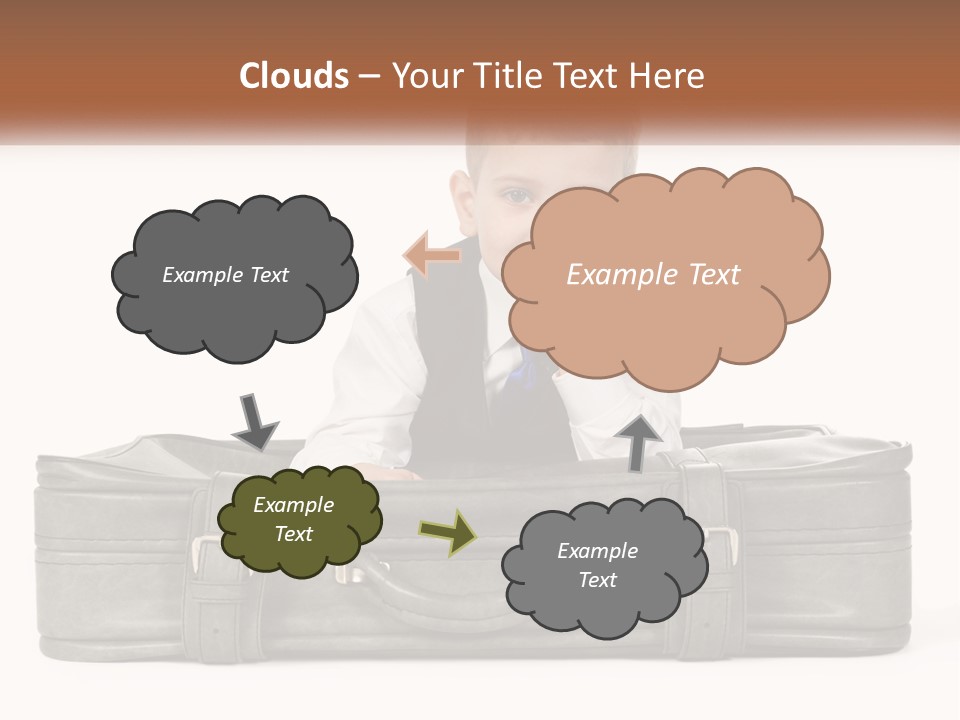 Clouds – Your Title Text Here

Example Text

Example Text

Example Text

Example Text